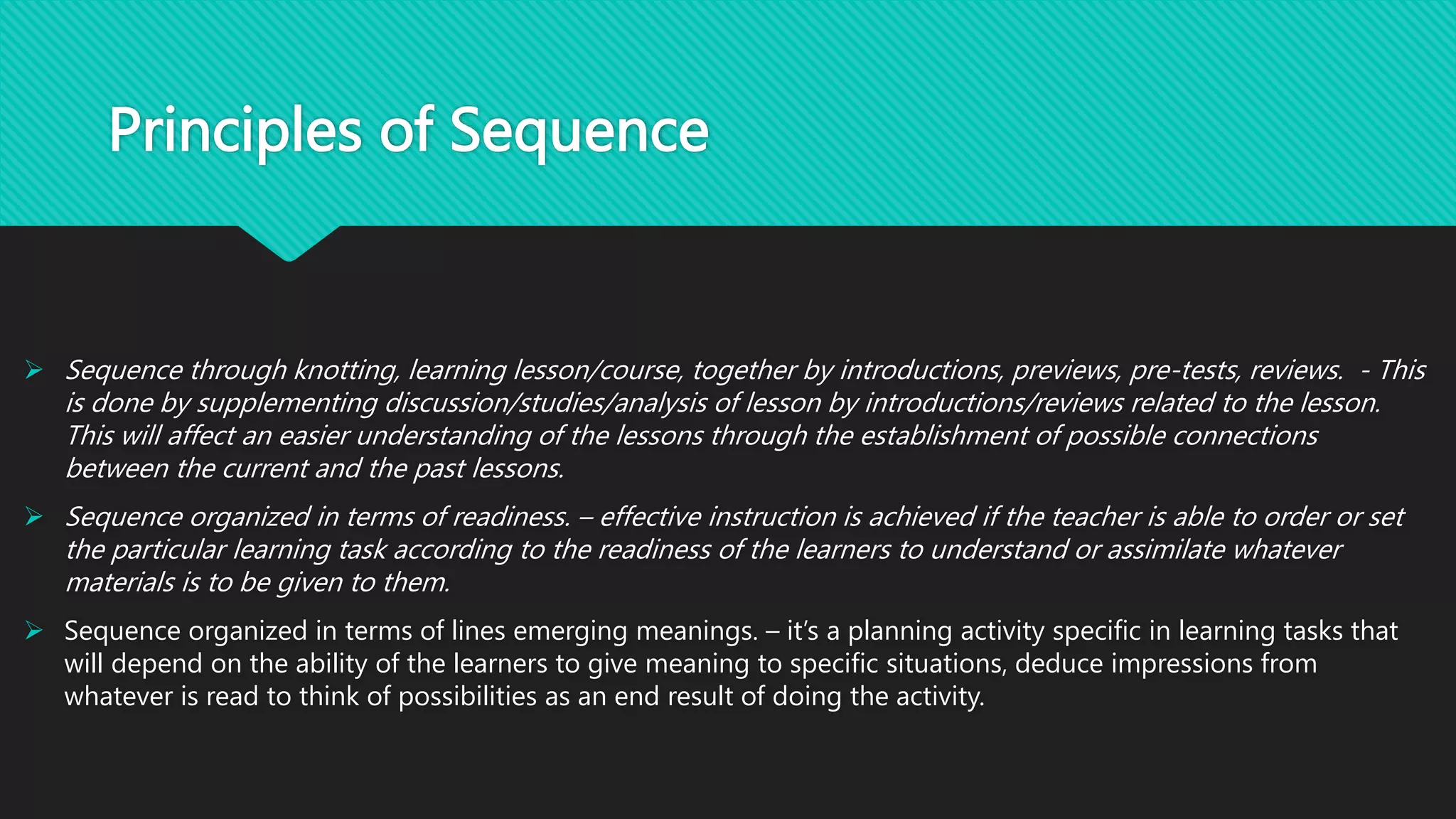 Principles of Sequence

➢ Sequence through knotting, learning lesson/course, together by introductions, previews, pre-tests, reviews. - This is done by supplementing discussion/studies/analysis of lesson by introductions/reviews related to the lesson. This will affect an easier understanding of the lessons through the establishment of possible connections between the current and the past lessons.

➢ Sequence organized in terms of readiness. – effective instruction is achieved if the teacher is able to order or set the particular learning task according to the readiness of the learners to understand or assimilate whatever materials is to be given to them.

➢ Sequence organized in terms of lines emerging meanings. – it's a planning activity specific in learning tasks that will depend on the ability of the learners to give meaning to specific situations, deduce impressions from whatever is read to think of possibilities as an end result of doing the activity.